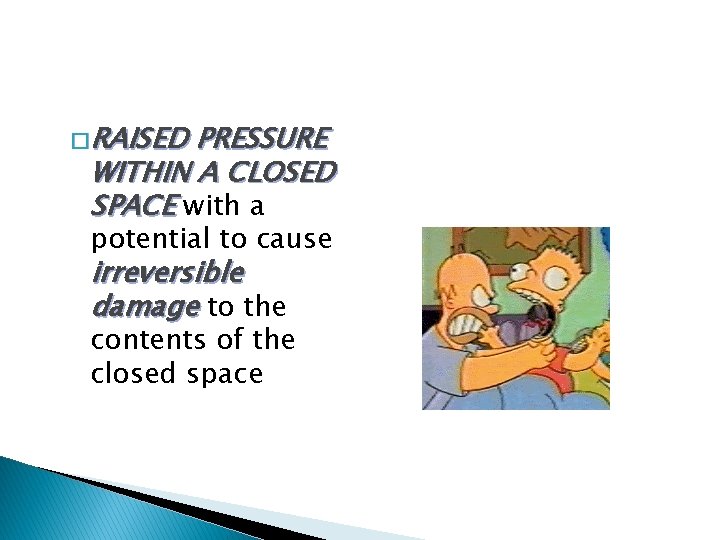 RAISED PRESSURE WITHIN A CLOSED SPACE with a potential to cause irreversible damage to the contents of the closed space